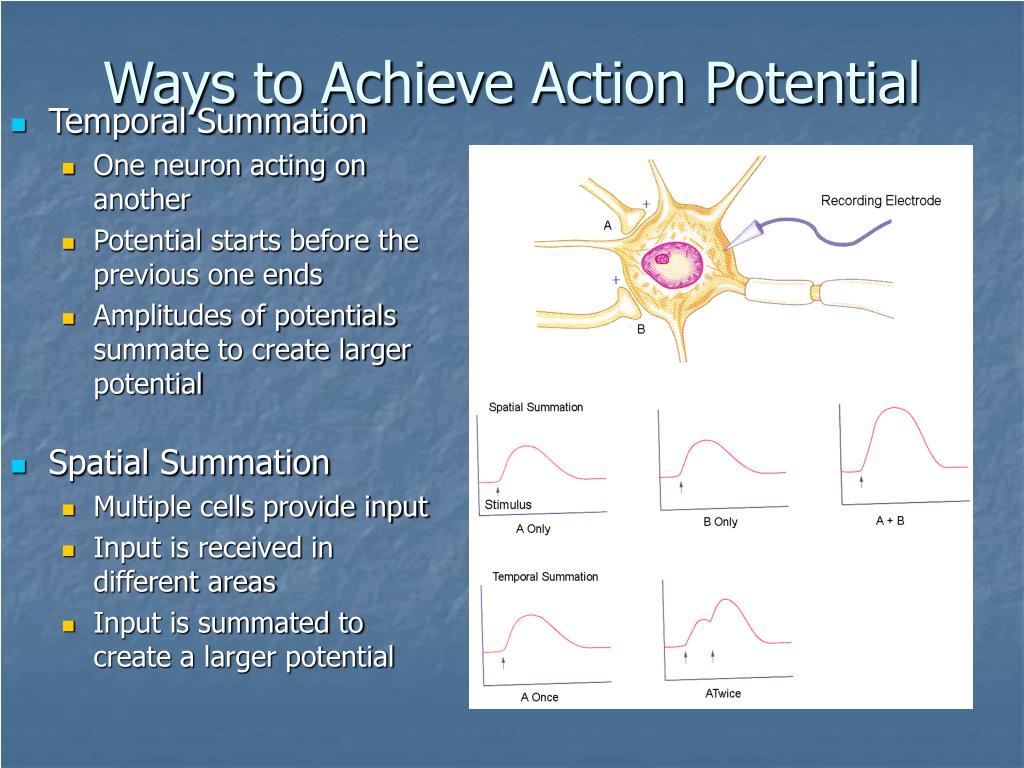 Ways to Achieve Action Potential

Temporal Summation

One neuron acting on another

Potential starts before the previous one ends

Amplitudes of potentials summate to create larger potential

Spatial Summation

Multiple cells provide input

Input is received in different areas

Input is summated to create a larger potential

Recording Electrode

A

+

+

B

Spatial Summation

Stimulus

A Only

B Only

A + B

Temporal Summation

A Once

ATwice